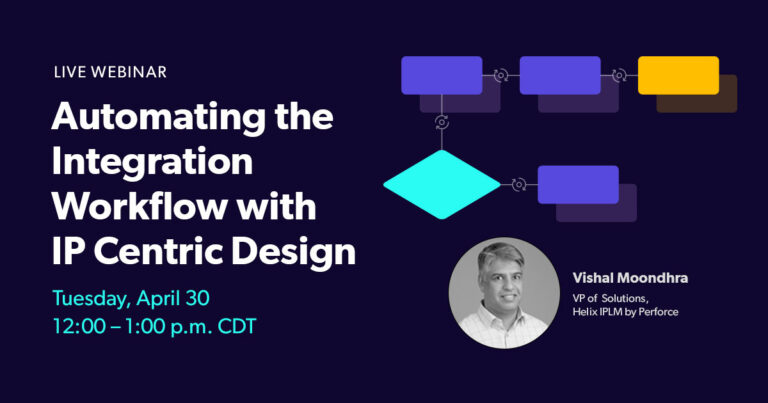 LIVE WEBINAR

Automating the Integration Workflow with IP Centric Design

Tuesday, April 30
12:00 – 1:00 p.m. CDT

Vishal Moondhra
VP of Solutions,
Helix IPLM by Perforce